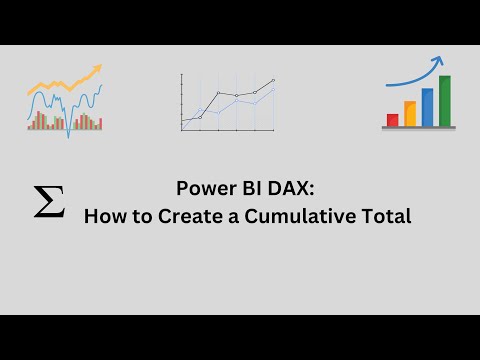 $\Sigma$

Power BI DAX:
How to Create a Cumulative Total